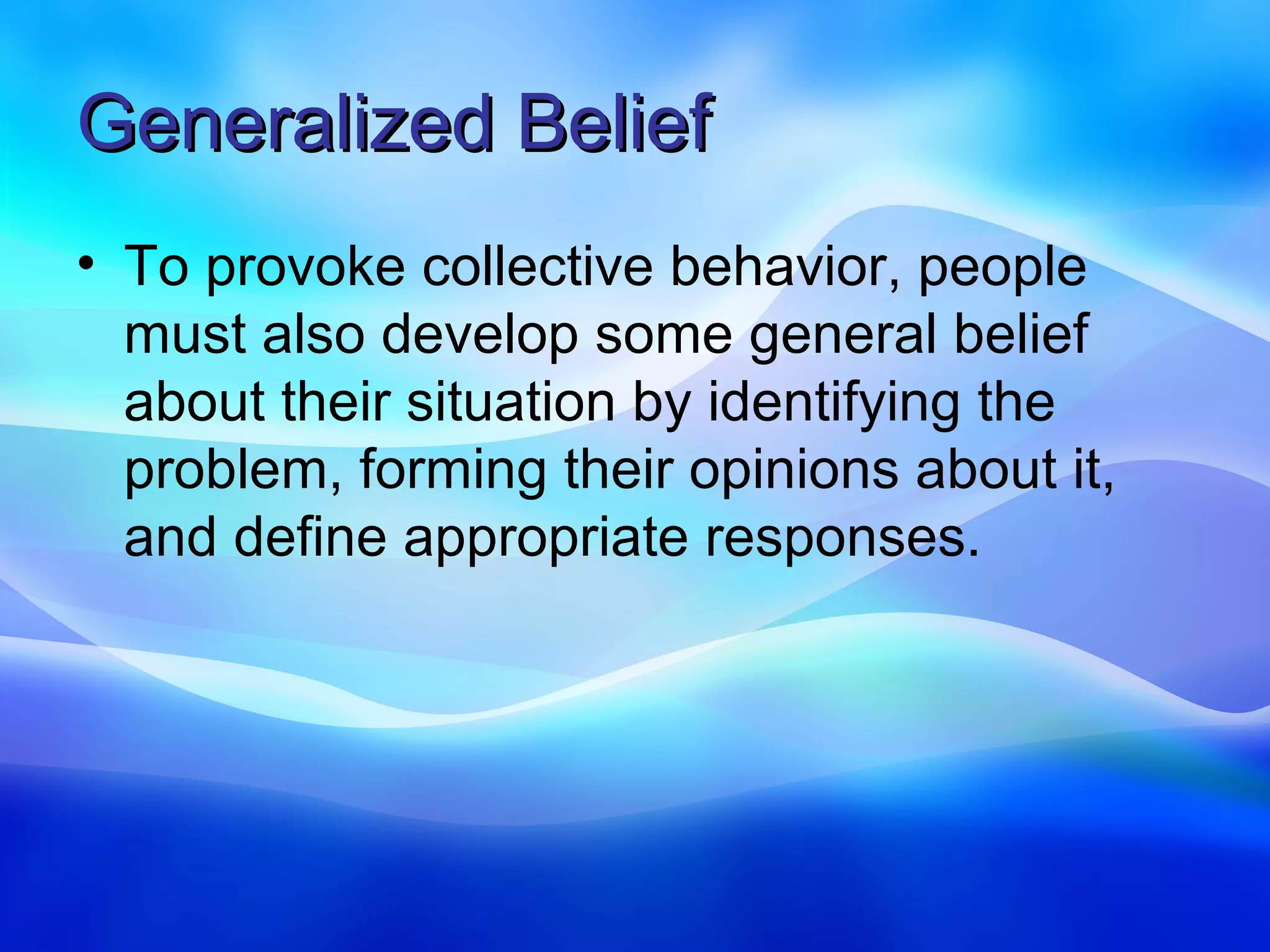 Generalized Belief

• To provoke collective behavior, people must also develop some general belief about their situation by identifying the problem, forming their opinions about it, and define appropriate responses.